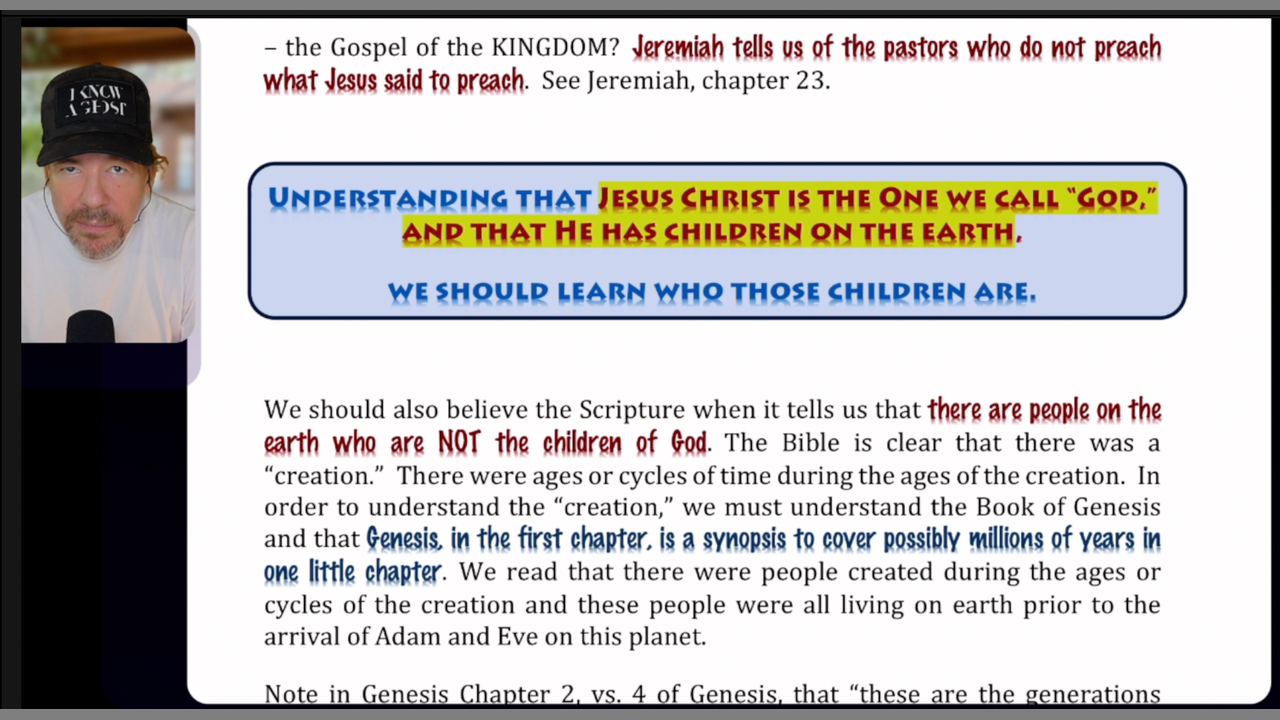 I KNOW A GHOST

– the Gospel of the KINGDOM? Jeremiah tells us of the pastors who do not preach what Jesus said to preach. See Jeremiah, chapter 23.

UNDERSTANDING THAT JESUS CHRIST IS THE ONE WE CALL "GOD," AND THAT HE HAS CHILDREN ON THE EARTH,

WE SHOULD LEARN WHO THOSE CHILDREN ARE.

We should also believe the Scripture when it tells us that there are people on the earth who are NOT the children of God. The Bible is clear that there was a "creation." There were ages or cycles of time during the ages of the creation. In order to understand the "creation," we must understand the Book of Genesis and that Genesis, in the first chapter, is a synopsis to cover possibly millions of years in one little chapter. We read that there were people created during the ages or cycles of the creation and these people were all living on earth prior to the arrival of Adam and Eve on this planet.

Note in Genesis Chapter 2, vs. 4 of Genesis, that "these are the generations